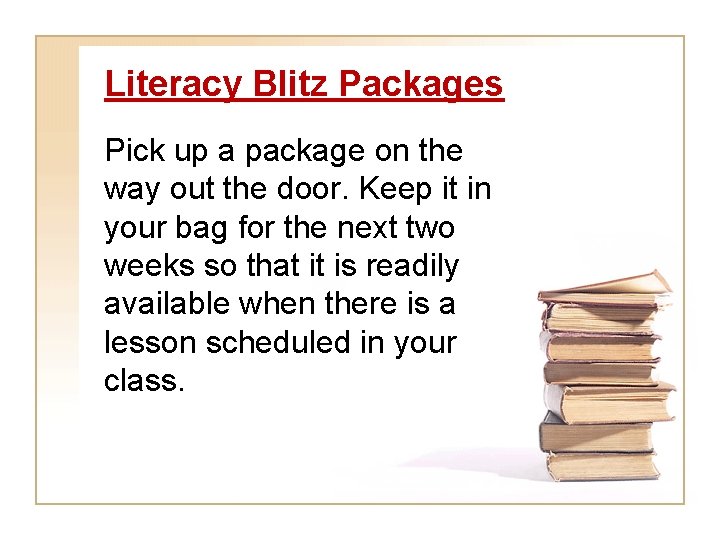 Literacy Blitz Packages

Pick up a package on the way out the door. Keep it in your bag for the next two weeks so that it is readily available when there is a lesson scheduled in your class.